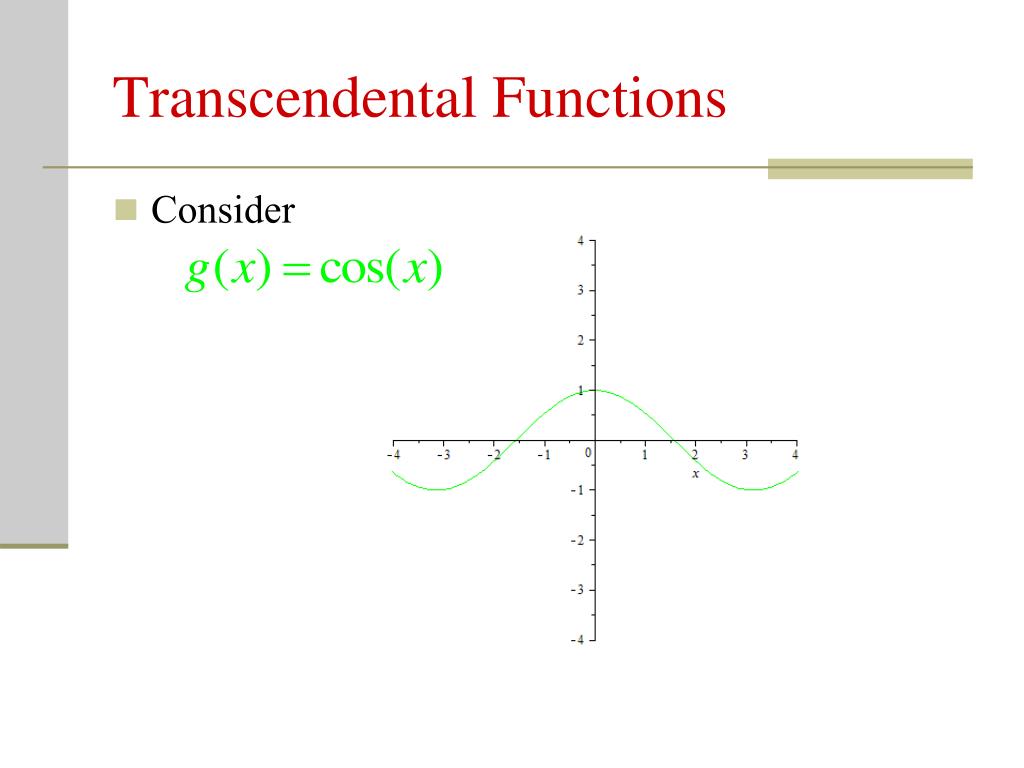 Transcendental Functions

Consider

$g(x) = \cos(x)$

4
3
2
1
-4 -3 -2 -1 0 1 2 3 4
x
-1
-2
-3
-4